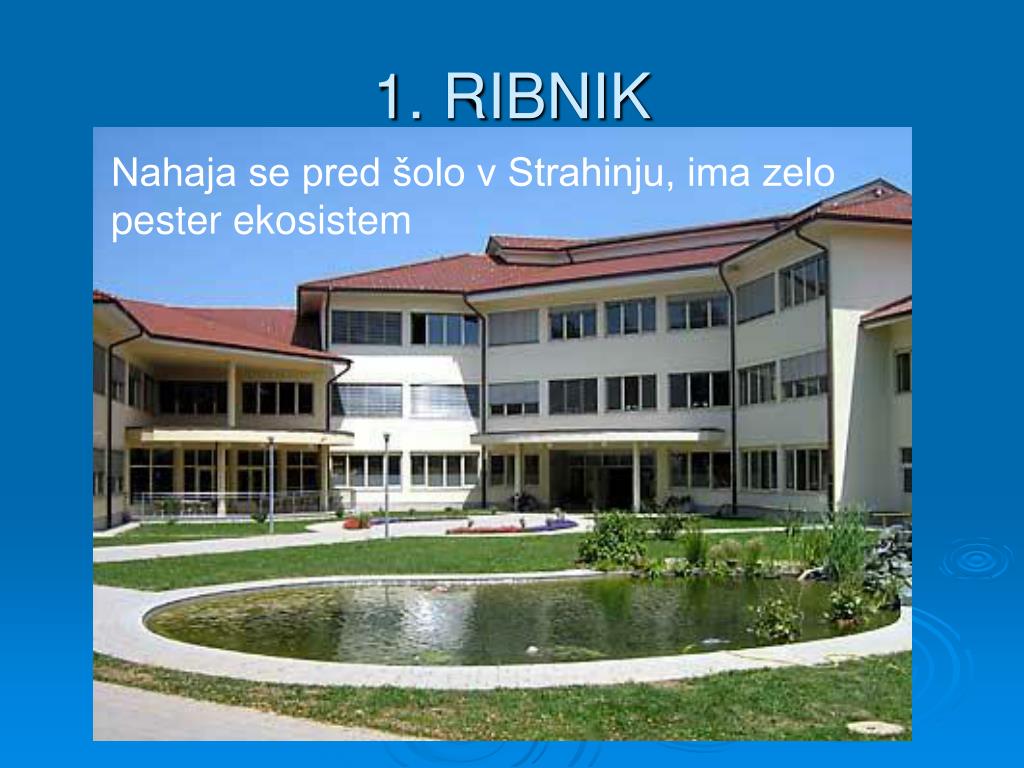 1. RIBNIK

Nahaja se pred šolo v Strahinju, ima zelo pester ekosistem